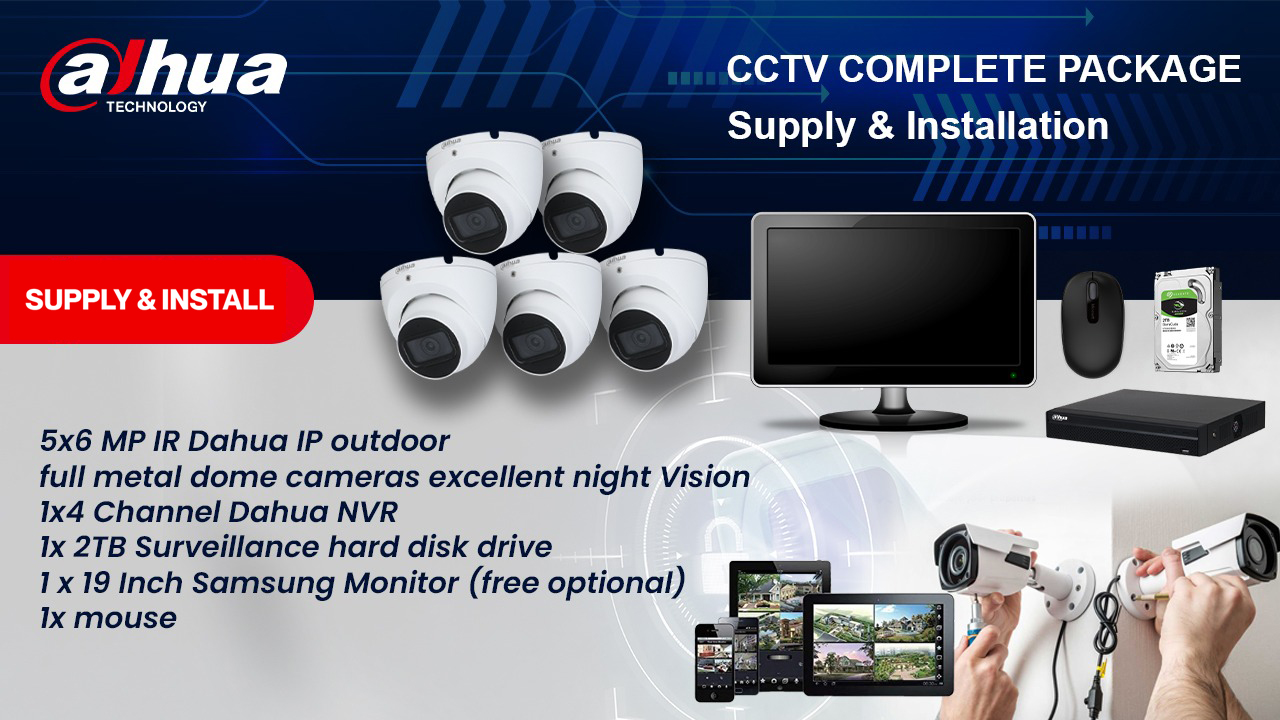 alhua
TECHNOLOGY

CCTV COMPLETE PACKAGE
Supply & Installation

SUPPLY & INSTALL

5x6 MP IR Dahua IP outdoor
full metal dome cameras excellent night Vision
1x4 Channel Dahua NVR
1x 2TB Surveillance hard disk drive
1 x 19 Inch Samsung Monitor (free optional)
1x mouse